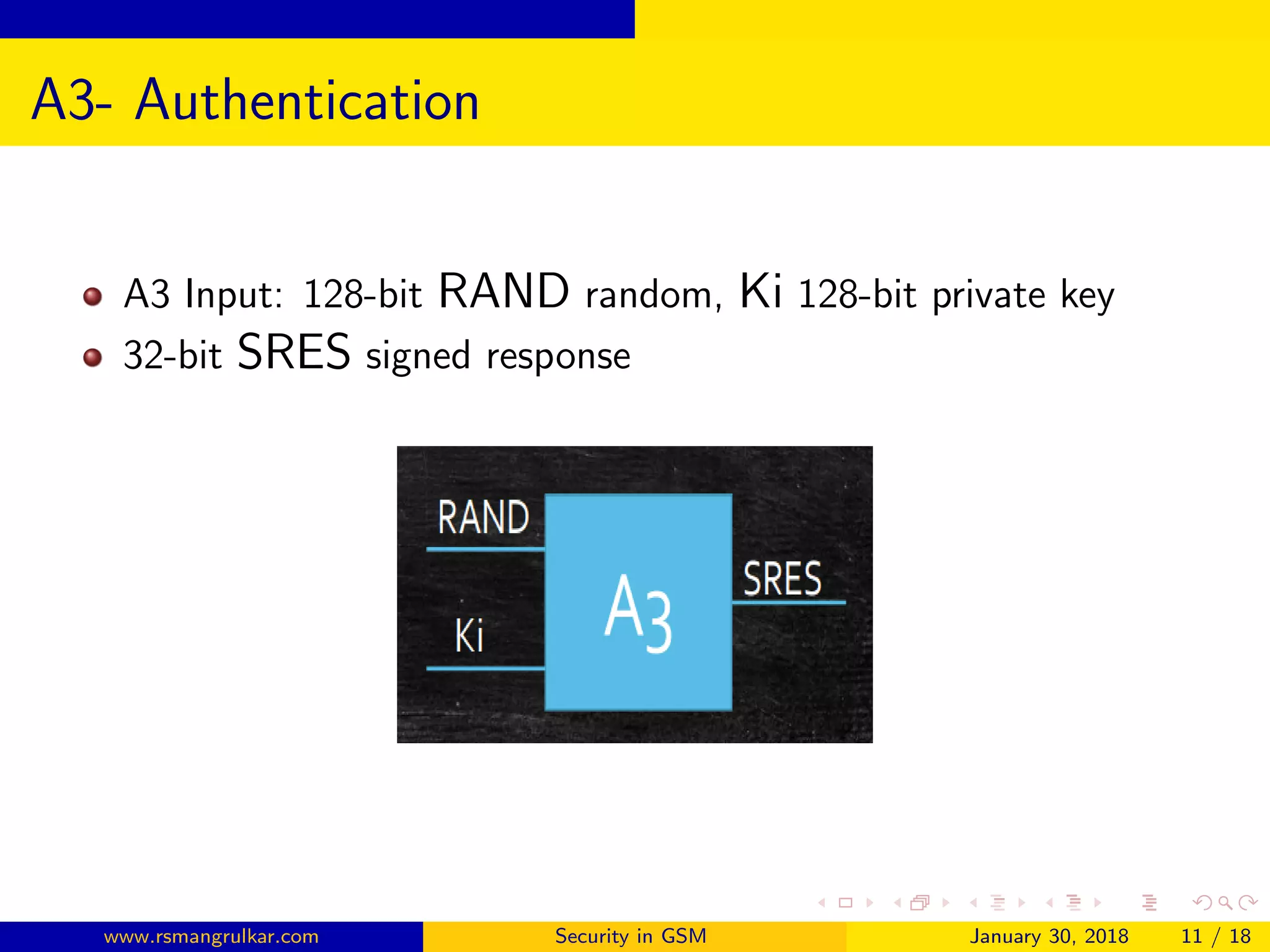 A3- Authentication

A3 Input: 128-bit RAND random, Ki 128-bit private key
32-bit SRES signed response

RAND
Ki
A3
SRES

www.rsmangrulkar.com Security in GSM January 30, 2018 11 / 18